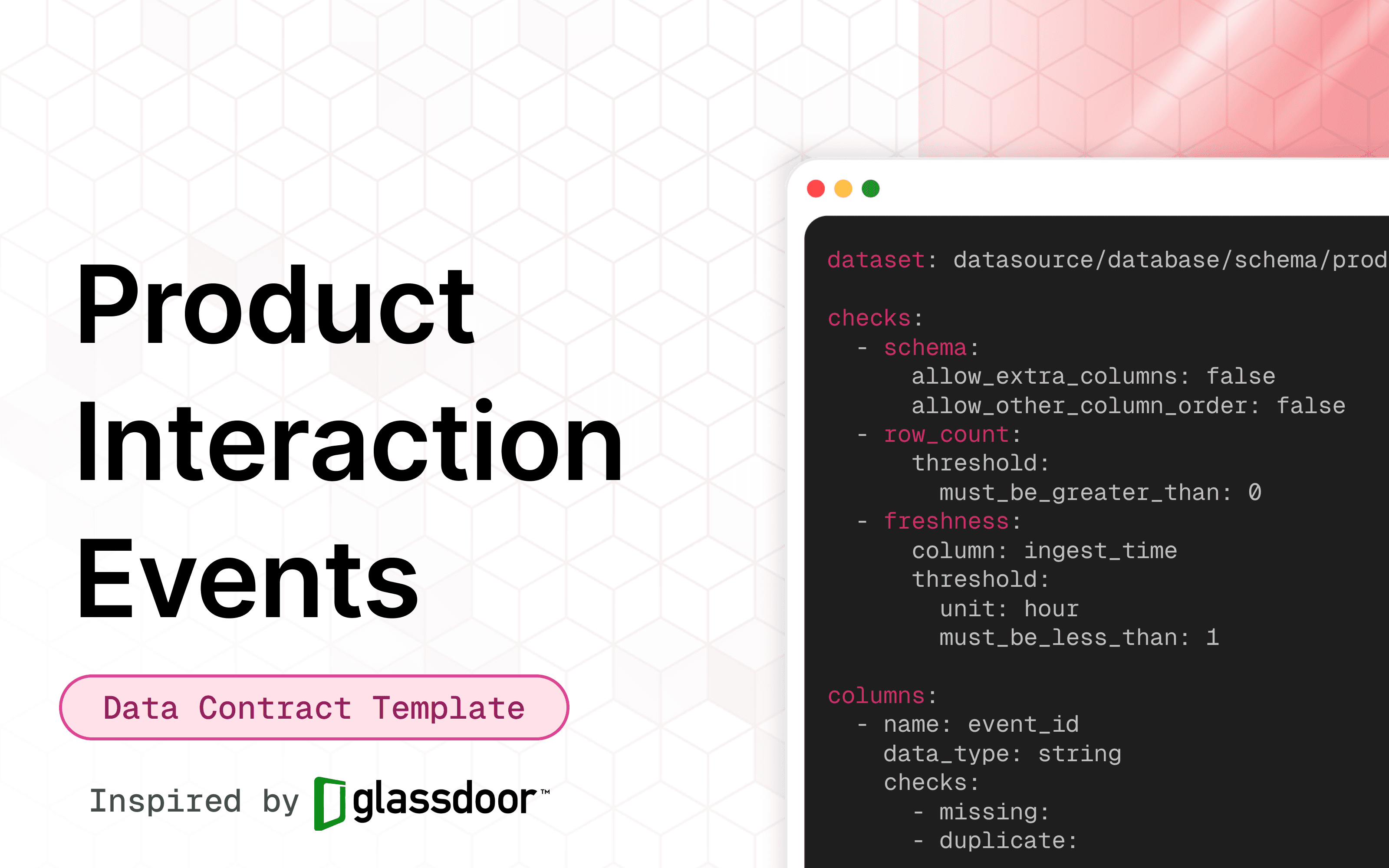 Product Interaction Events

Data Contract Template

Inspired by glassdoor™

dataset: datasource/database/schema/prod

checks:
  - schema:
      allow_extra_columns: false
      allow_other_column_order: false
  - row_count:
      threshold:
        must_be_greater_than: 0
  - freshness:
      column: ingest_time
      threshold:
        unit: hour
        must_be_less_than: 1

columns:
  - name: event_id
    data_type: string
    checks:
      - missing:
      - duplicate: